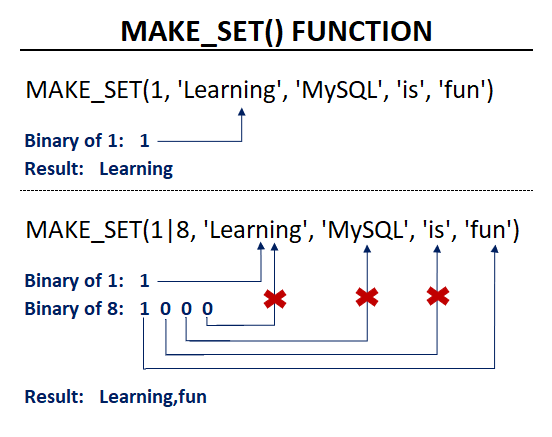 MAKE_SET() FUNCTION

MAKE_SET(1, 'Learning', 'MySQL', 'is', 'fun')

Binary of 1: 1

Result: Learning

MAKE_SET(1|8, 'Learning', 'MySQL', 'is', 'fun')

Binary of 1: 1

Binary of 8: 1 0 0 0

Result: Learning,fun